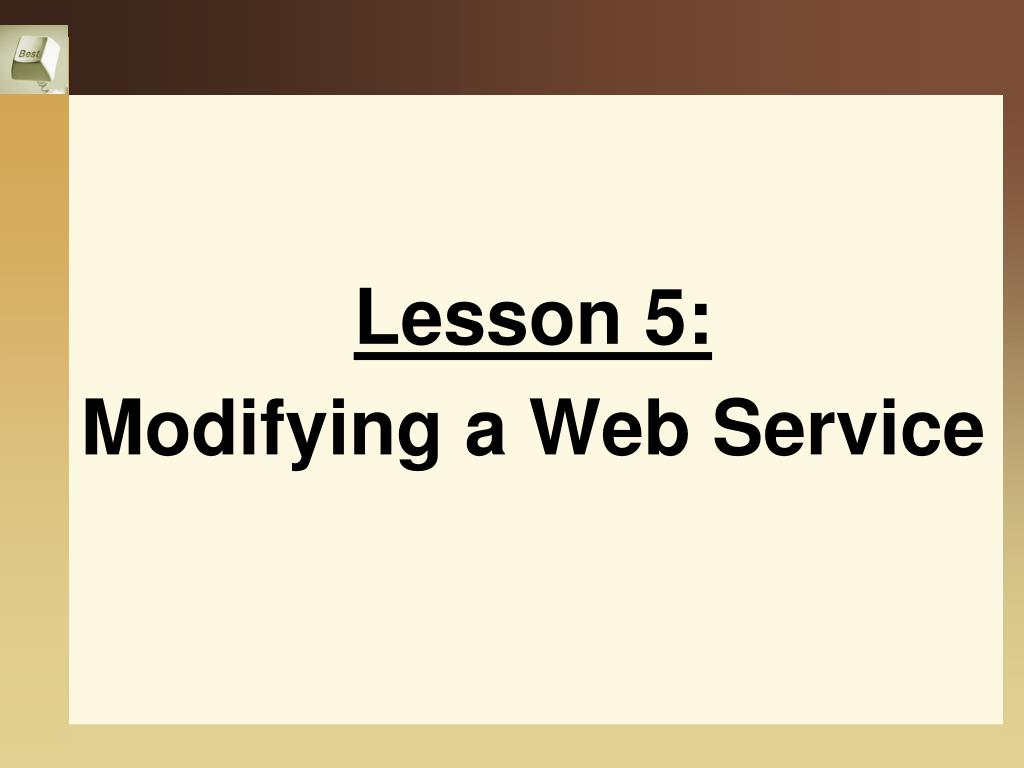 Best

Lesson 5:

Modifying a Web Service